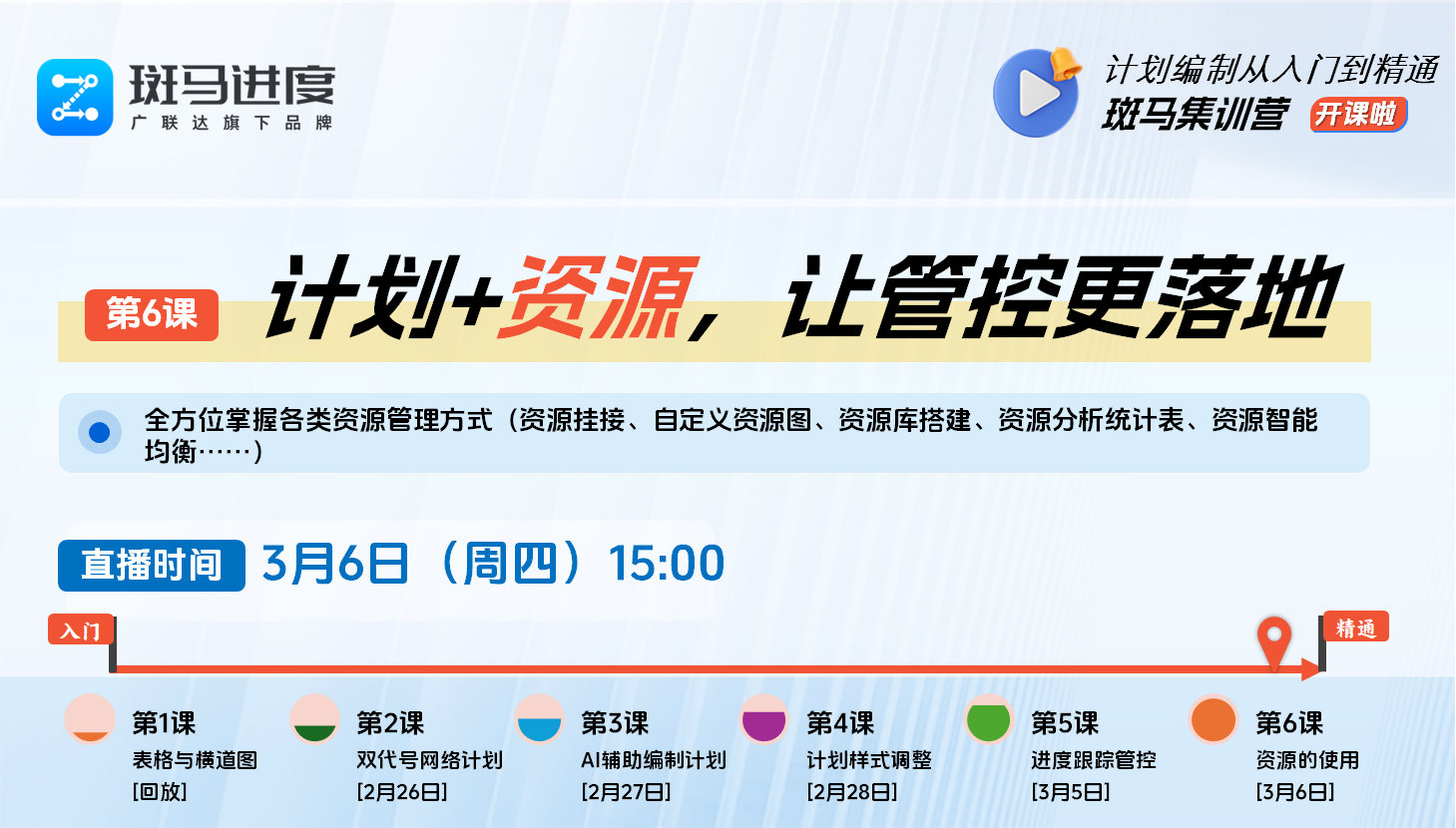 斑马进度
广联达旗下品牌

计划编制从入门到精通
斑马集训营 开课啦

第6课 计划+资源，让管控更落地

全方位掌握各类资源管理方式（资源挂接、自定义资源图、资源库搭建、资源分析统计表、资源智能均衡……）

直播时间 3月6日（周四）15:00

入门
精通

第1课
表格与横道图
[回放]

第2课
双代号网络计划
[2月26日]

第3课
AI辅助编制计划
[2月27日]

第4课
计划样式调整
[2月28日]

第5课
进度跟踪管控
[3月5日]

第6课
资源的使用
[3月6日]